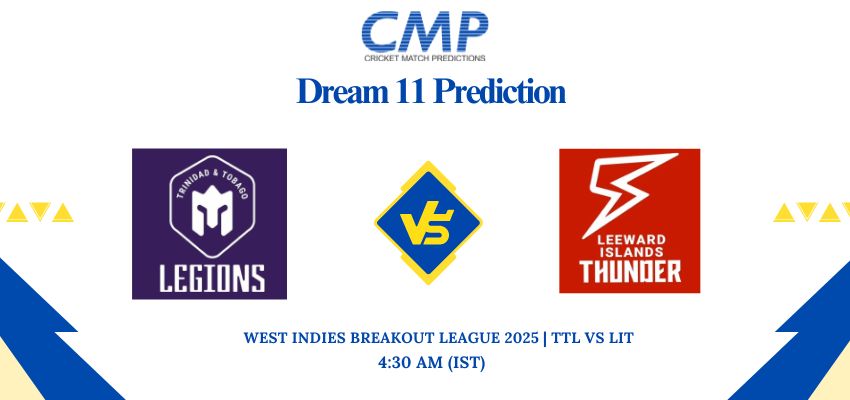 CMP
CRICKET MATCH PREDICTIONS

Dream 11 Prediction

TRINIDAD & TOBAGO
LEGIONS

VS

LEEWARD ISLANDS
THUNDER

WEST INDIES BREAKOUT LEAGUE 2025 | TTL VS LIT
4:30 AM (IST)